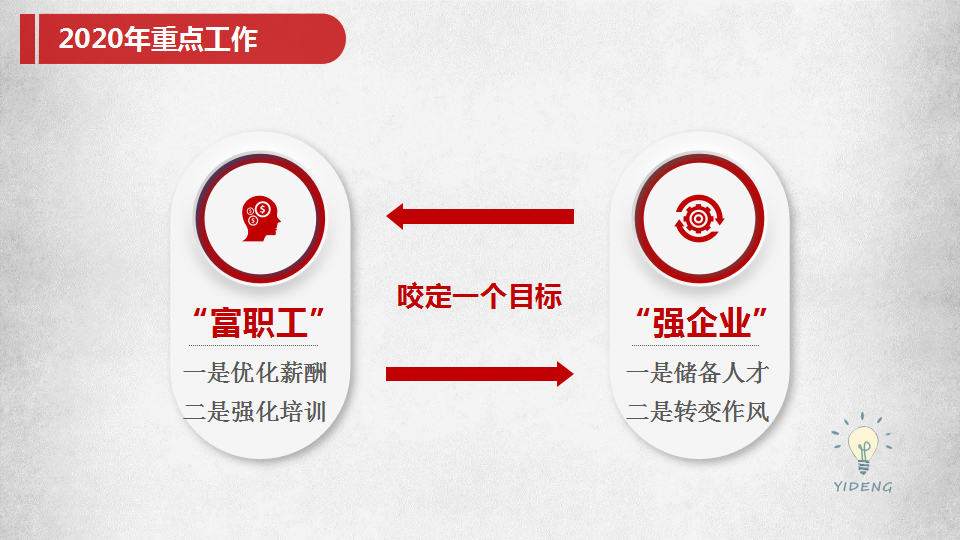 2020年重点工作

“富职工”

一是优化薪酬

二是强化培训

咬定一个目标

“强企业”

一是储备人才

二是转变作风

YIDENG